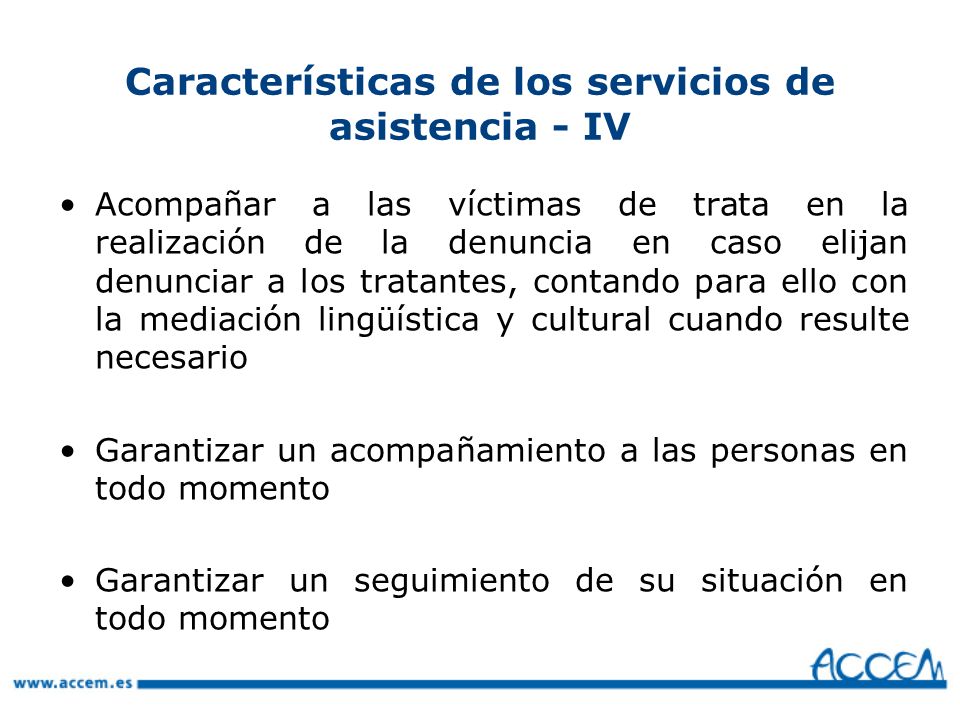 Características de los servicios de asistencia - IV

• Acompañar a las víctimas de trata en la realización de la denuncia en caso elijan denunciar a los tratantes, contando para ello con la mediación lingüística y cultural cuando resulte necesario

• Garantizar un acompañamiento a las personas en todo momento

• Garantizar un seguimiento de su situación en todo momento

www.accem.es

ACCEM